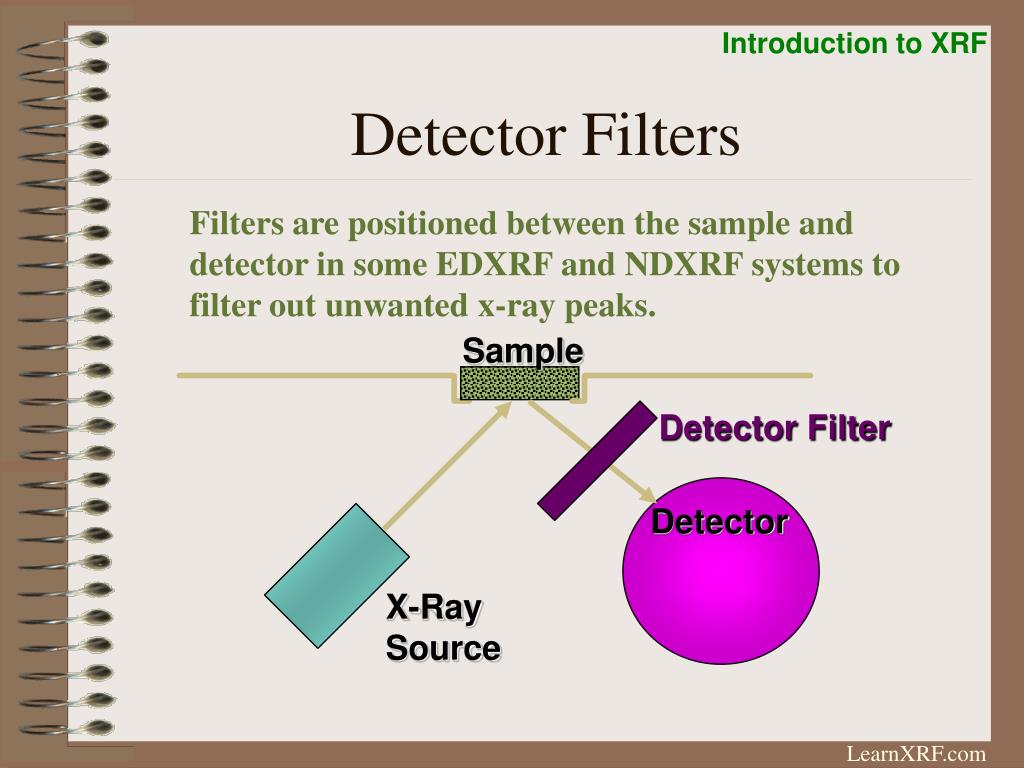 Introduction to XRF

Detector Filters

Filters are positioned between the sample and detector in some EDXRF and NDXRF systems to filter out unwanted x-ray peaks.

Sample

Detector Filter

Detector

X-Ray Source

LearnXRF.com